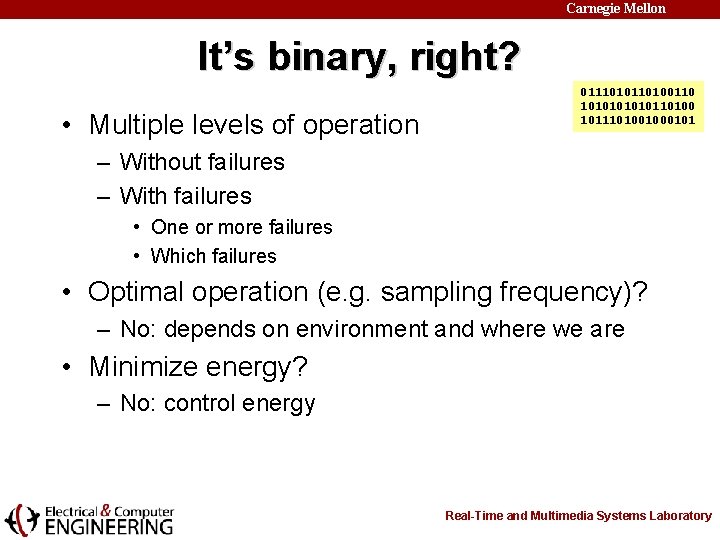 Carnegie Mellon

It's binary, right?

0111010110100110
1010101010110100
1011101001000101

• Multiple levels of operation
– Without failures
– With failures
• One or more failures
• Which failures
• Optimal operation (e.g. sampling frequency)?
– No: depends on environment and where we are
• Minimize energy?
– No: control energy

Electrical & Computer ENGINEERING

Real-Time and Multimedia Systems Laboratory